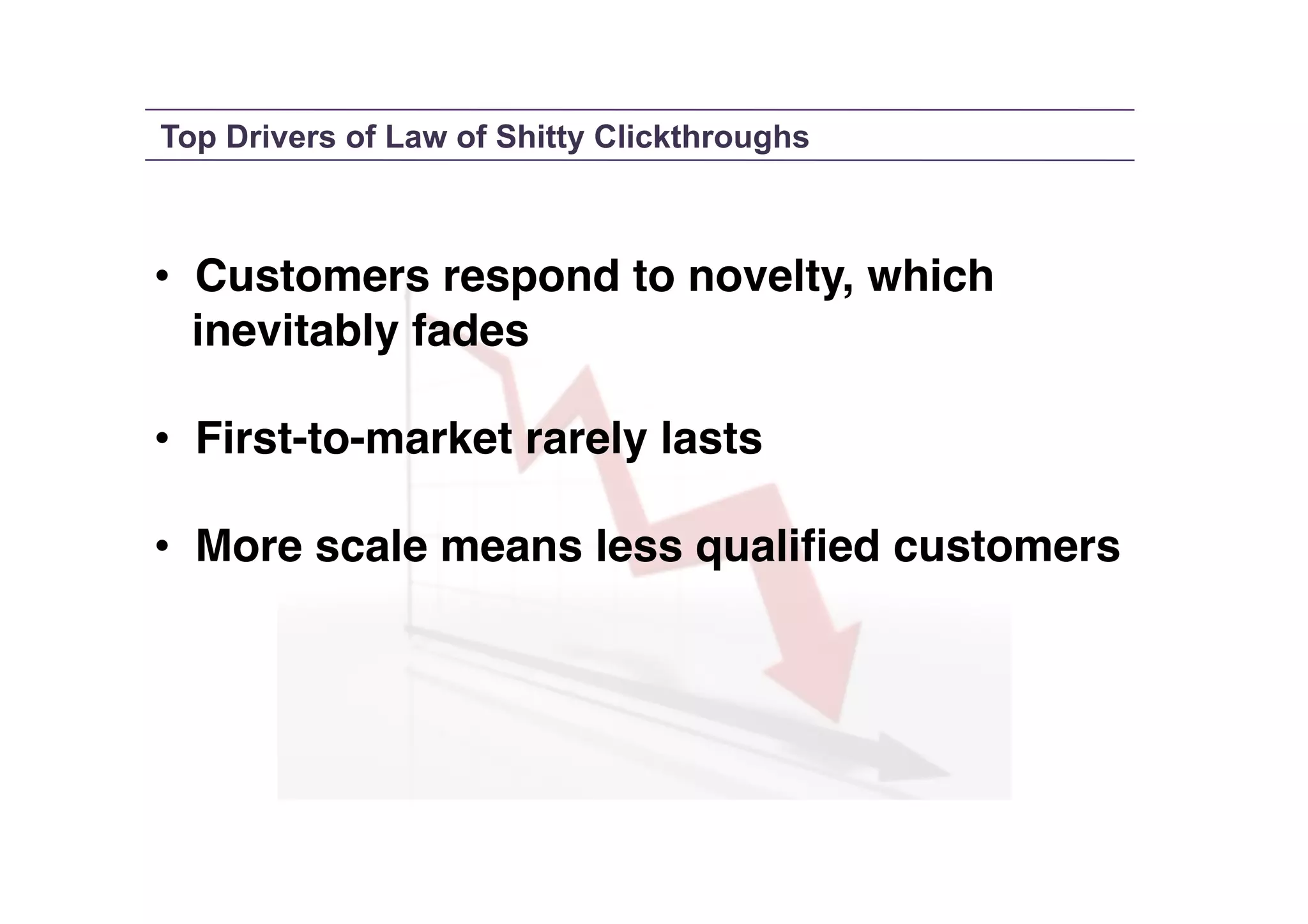 Top Drivers of Law of Shitty Clickthroughs

• Customers respond to novelty, which inevitably fades

• First-to-market rarely lasts

• More scale means less qualified customers